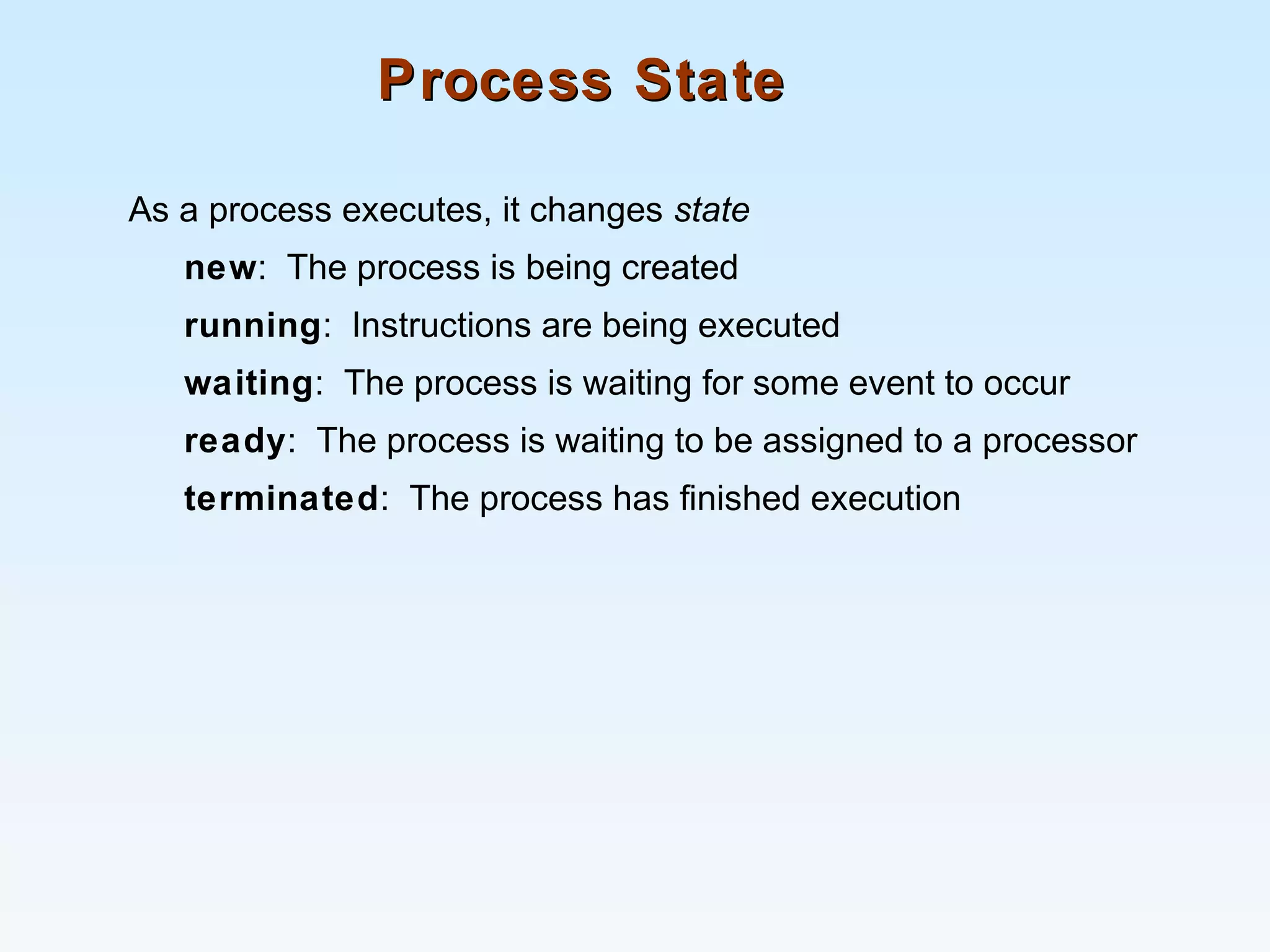 Process State

As a process executes, it changes state

new: The process is being created

running: Instructions are being executed

waiting: The process is waiting for some event to occur

ready: The process is waiting to be assigned to a processor

terminated: The process has finished execution